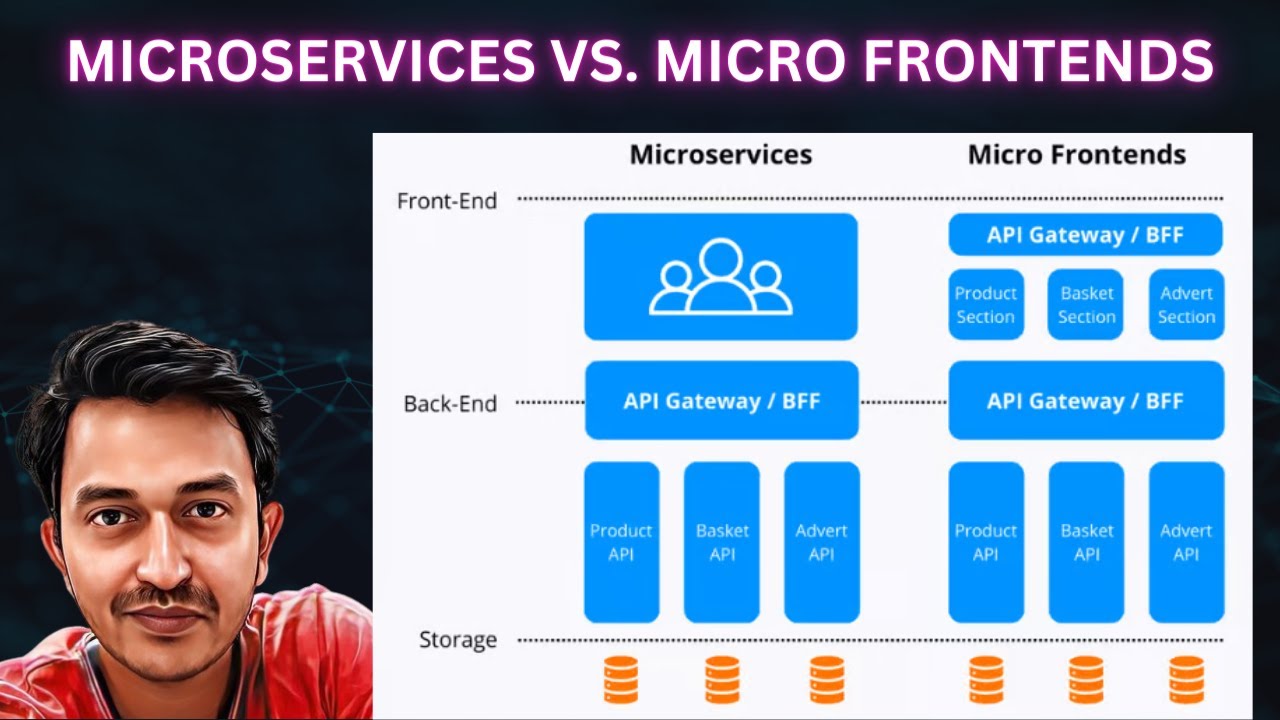 MICROSERVICES VS. MICRO FRONTENDS

Microservices

Micro Frontends

Front-End

API Gateway / BFF

Product Section

Basket Section

Advert Section

Back-End

API Gateway / BFF

API Gateway / BFF

Product API

Basket API

Advert API

Product API

Basket API

Advert API

Storage